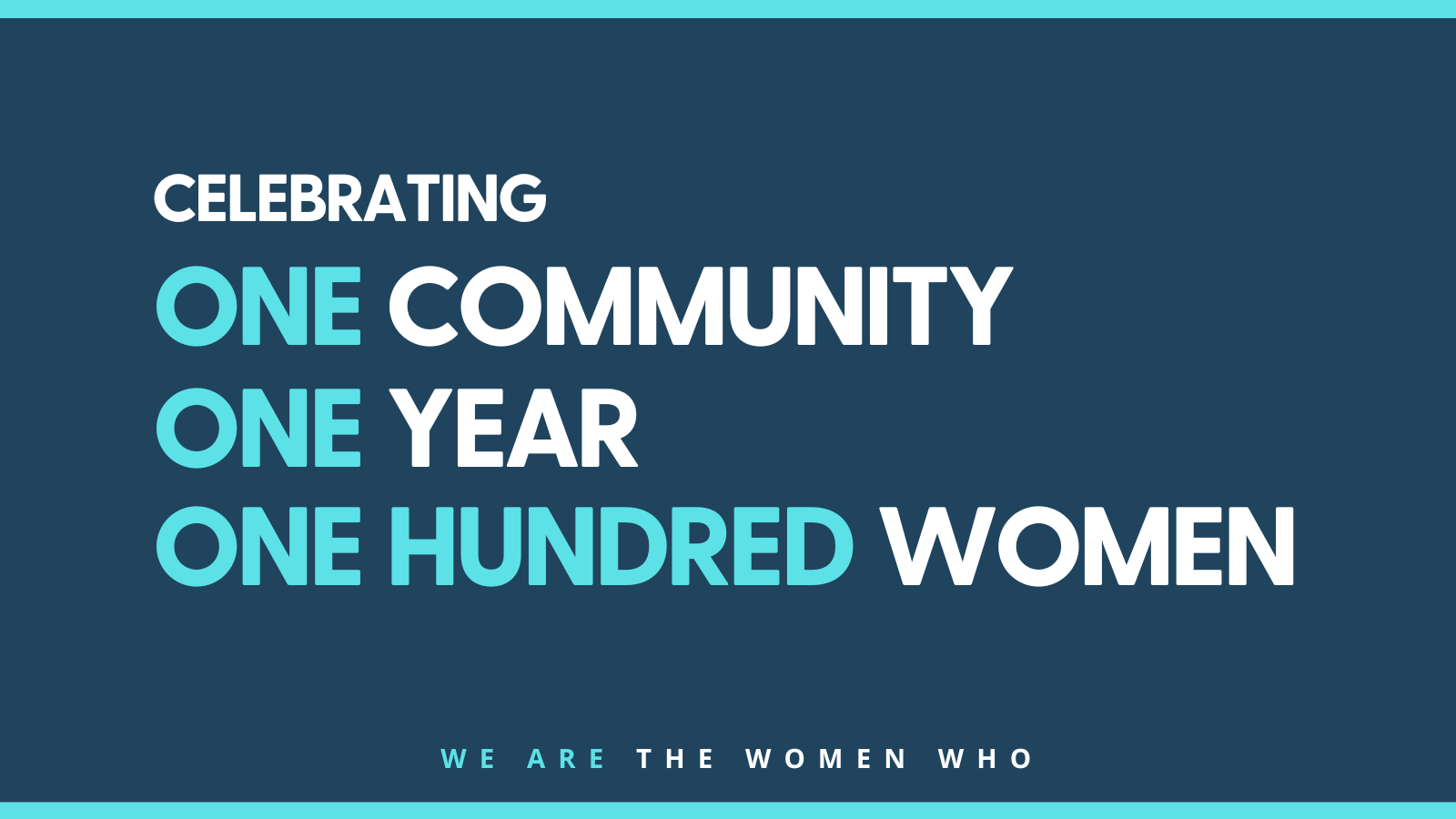 CELEBRATING
ONE COMMUNITY
ONE YEAR
ONE HUNDRED WOMEN

WE ARE THE WOMEN WHO